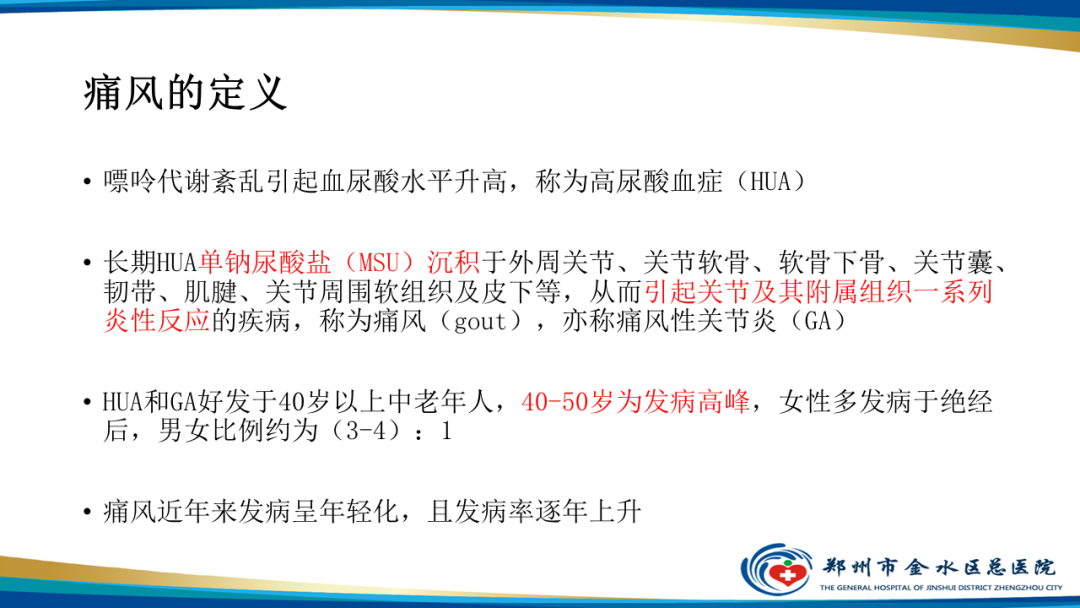 痛风的定义

• 嘌呤代谢紊乱引起血尿酸水平升高，称为高尿酸血症（HUA）

• 长期HUA单钠尿酸盐（MSU）沉积于外周关节、关节软骨、软骨下骨、关节囊、韧带、肌腱、关节周围软组织及皮下等，从而引起关节及其附属组织一系列炎性反应的疾病，称为痛风（gout），亦称痛风性关节炎（GA）

• HUA和GA好发于40岁以上中老年人，40-50岁为发病高峰，女性多发病于绝经后，男女比例约为（3-4）：1

• 痛风近年来发病呈年轻化，且发病率逐年上升

郑州市金水区总医院
THE GENERAL HOSPITAL OF JINSHUI DISTRICT ZHENGZHOU CITY